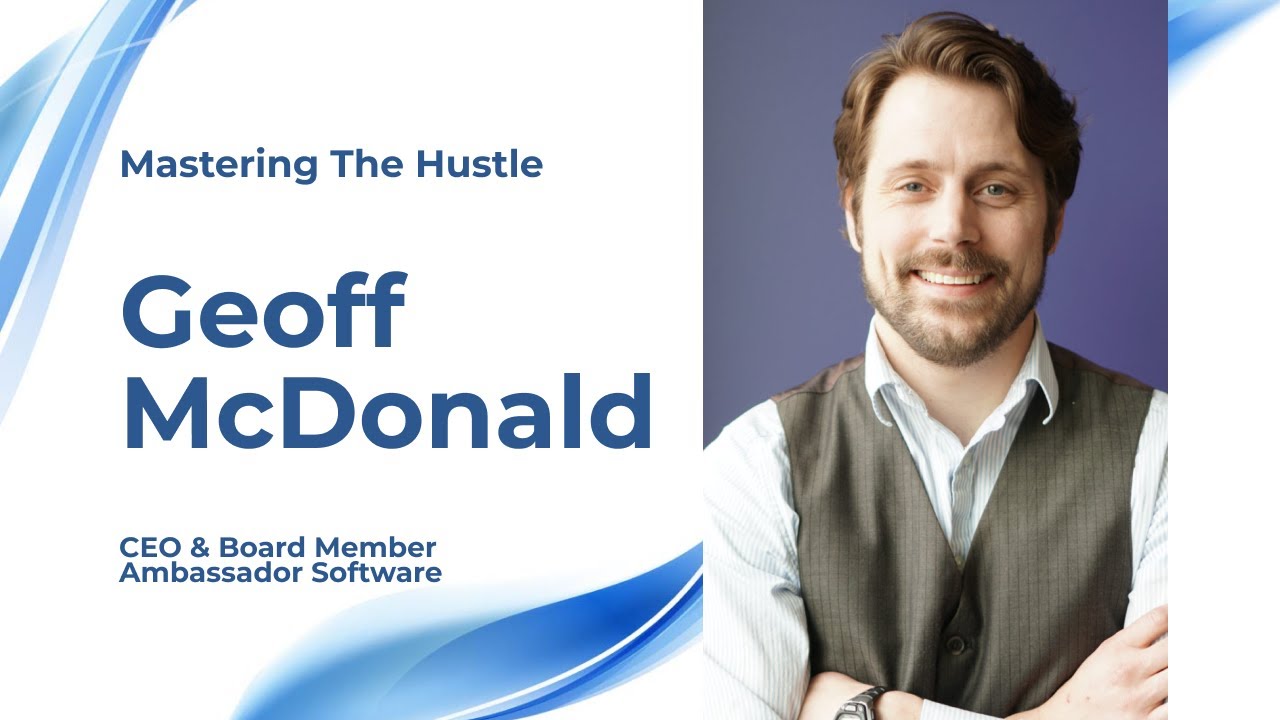 Mastering The Hustle

Geoff McDonald

CEO & Board Member
Ambassador Software